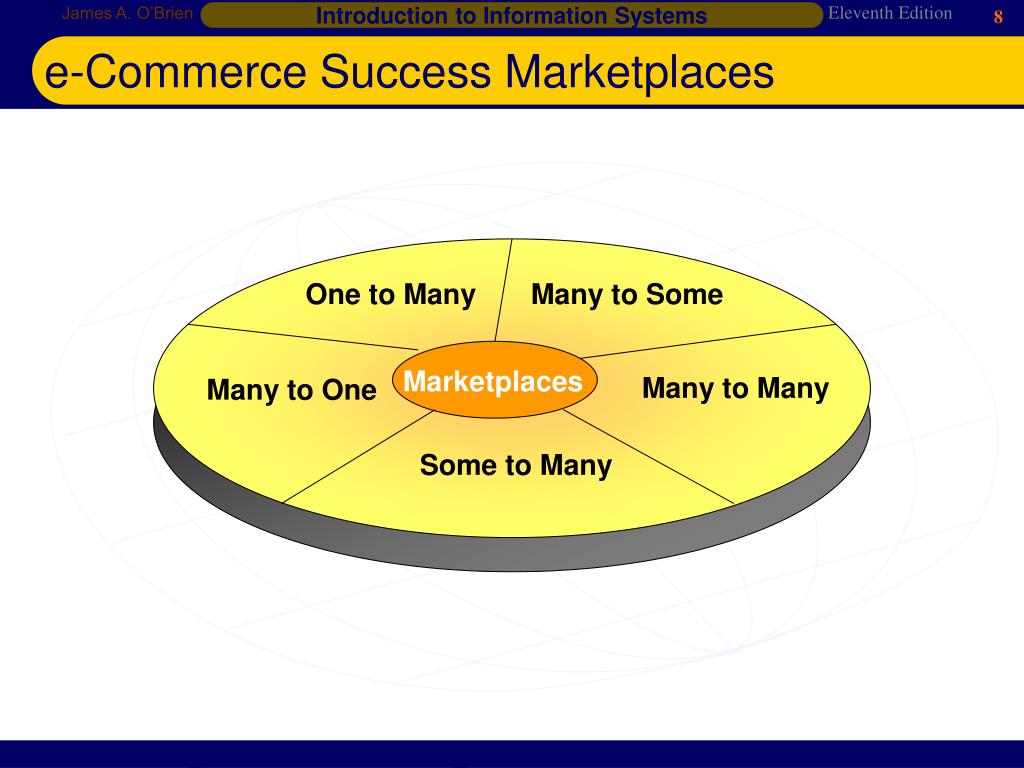 James A. O'Brien
Introduction to Information Systems
Eleventh Edition
8

e-Commerce Success Marketplaces

One to Many
Many to Some
Many to One
Marketplaces
Many to Many
Some to Many